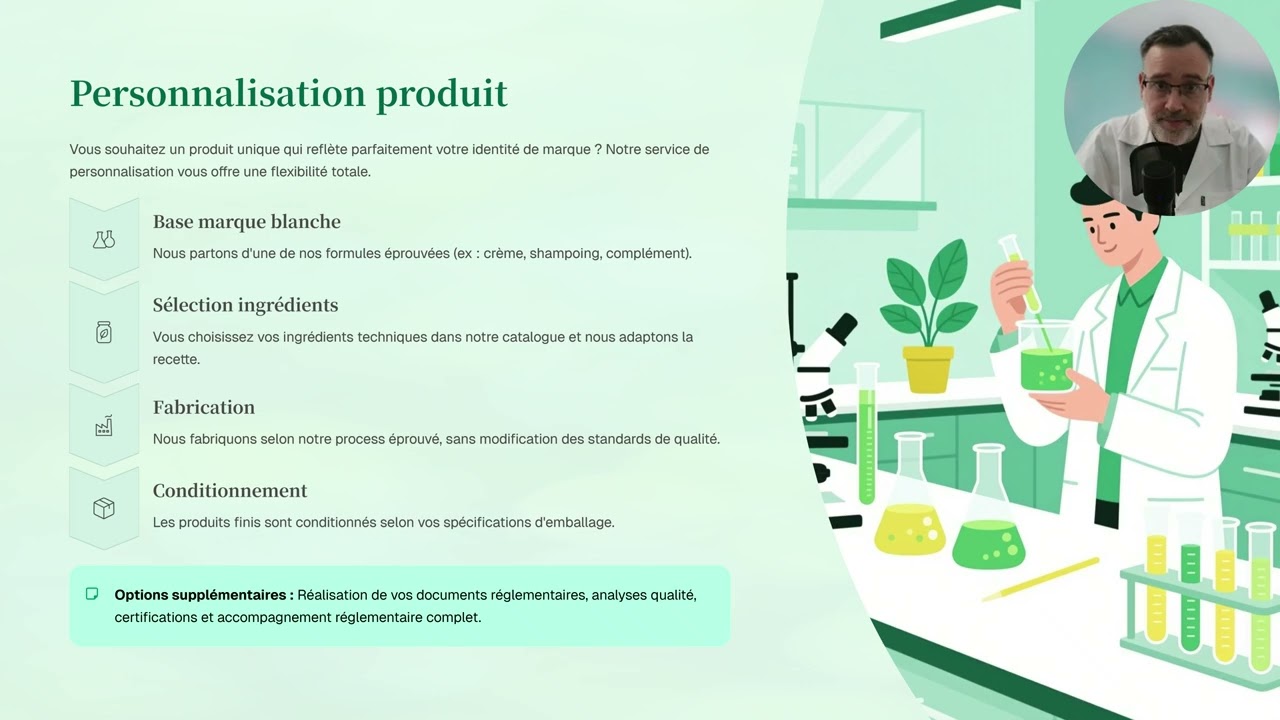 Personnalisation produit

Vous souhaitez un produit unique qui reflète parfaitement votre identité de marque ? Notre service de personnalisation vous offre une flexibilité totale.

Base marque blanche

Nous partons d'une de nos formules éprouvées (ex : crème, shampoing, complément).

Sélection ingrédients

Vous choisissez vos ingrédients techniques dans notre catalogue et nous adaptons la recette.

Fabrication

Nous fabriquons selon notre process éprouvé, sans modification des standards de qualité.

Conditionnement

Les produits finis sont conditionnés selon vos spécifications d'emballage.

Options supplémentaires : Réalisation de vos documents réglementaires, analyses qualité, certifications et accompagnement réglementaire complet.